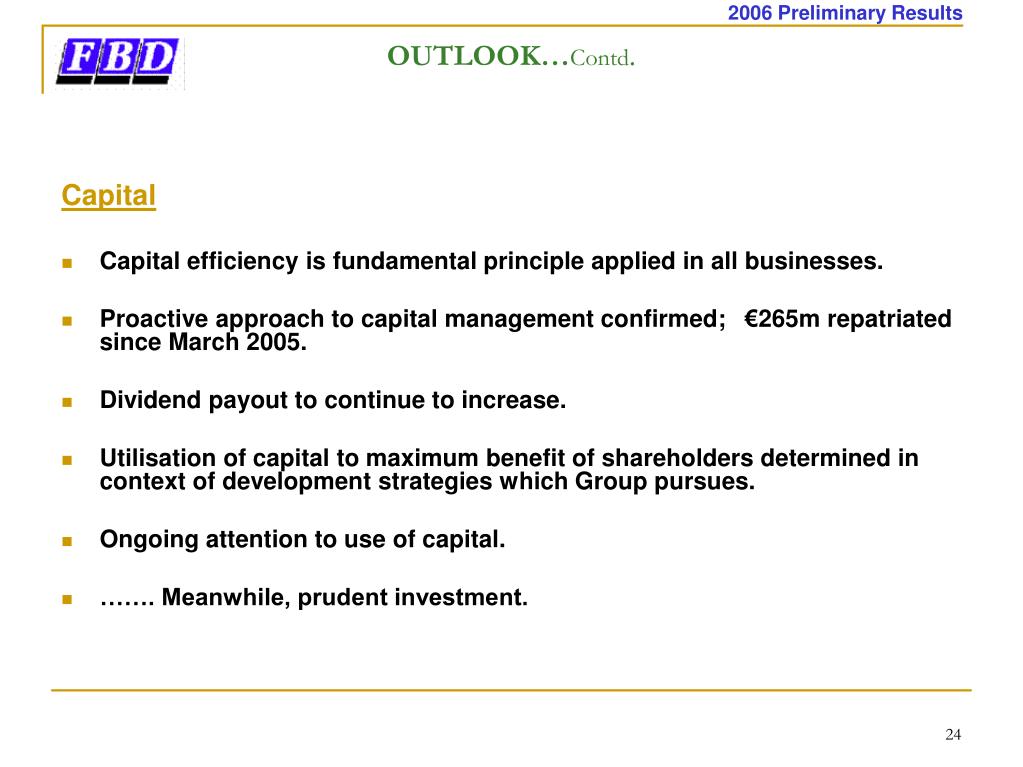 2006 Preliminary Results

FBD

OUTLOOK…Contd.

Capital

Capital efficiency is fundamental principle applied in all businesses.

Proactive approach to capital management confirmed; €265m repatriated since March 2005.

Dividend payout to continue to increase.

Utilisation of capital to maximum benefit of shareholders determined in context of development strategies which Group pursues.

Ongoing attention to use of capital.

……. Meanwhile, prudent investment.

24